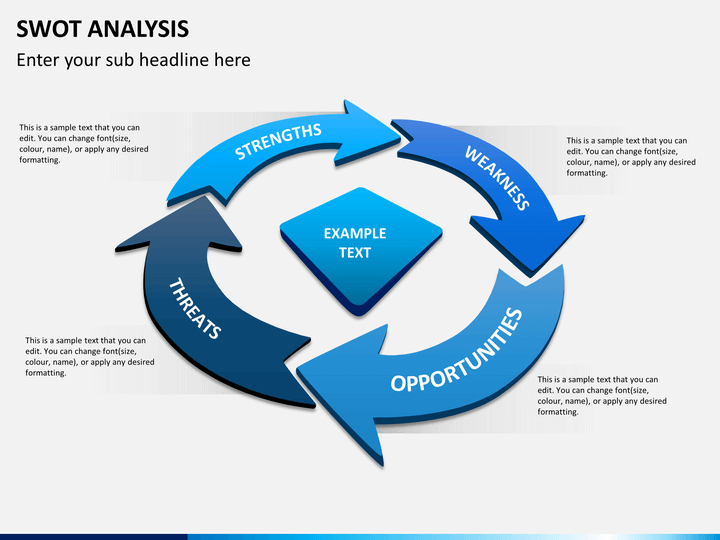 SWOT ANALYSIS

Enter your sub headline here

This is a sample text that you can edit. You can change font(size, colour, name), or apply any desired formatting.

STRENGTHS

WEAKNESS

This is a sample text that you can edit. You can change font(size, colour, name), or apply any desired formatting.

EXAMPLE TEXT

THREATS

This is a sample text that you can edit. You can change font(size, colour, name), or apply any desired formatting.

OPPORTUNITIES

This is a sample text that you can edit. You can change font(size, colour, name), or apply any desired formatting.